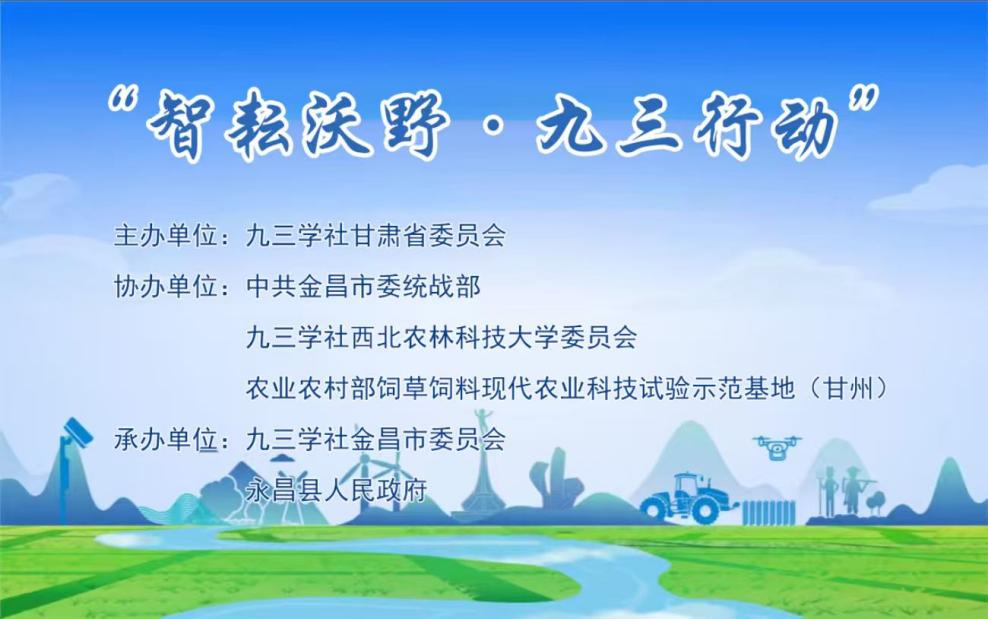 “智耘沃野·九三行动”

主办单位：九三学社甘肃省委员会

协办单位：中共金昌市委统战部
九三学社西北农林科技大学委员会
农业农村部饲草饲料现代农业科技试验示范基地（甘州）

承办单位：九三学社金昌市委员会
永昌县人民政府